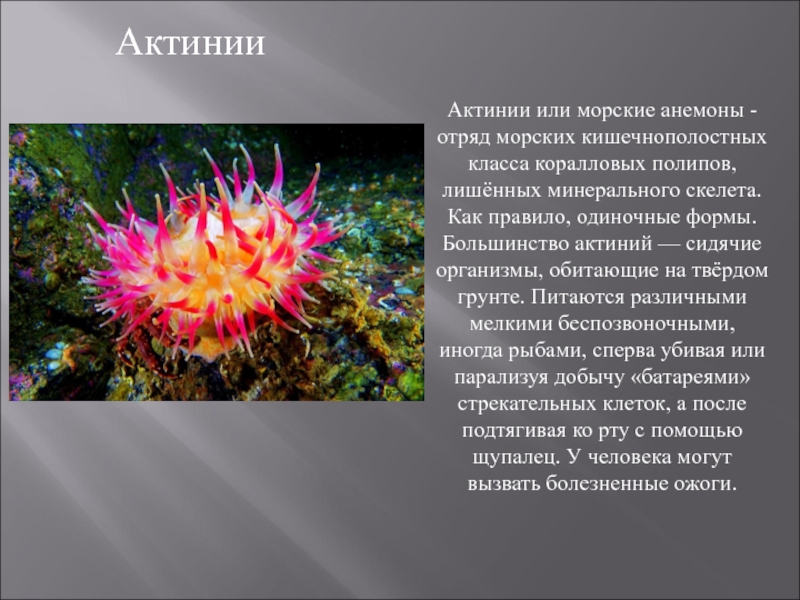 Актинии

Актинии или морские анемоны - отряд морских кишечнополостных класса коралловых полипов, лишённых минерального скелета. Как правило, одиночные формы. Большинство актиний — сидячие организмы, обитающие на твёрдом грунте. Питаются различными мелкими беспозвоночными, иногда рыбами, сперва убивая или парализуя добычу «батареями» стрекательных клеток, а после подтягивая ко рту с помощью щупалец. У человека могут вызвать болезненные ожоги.